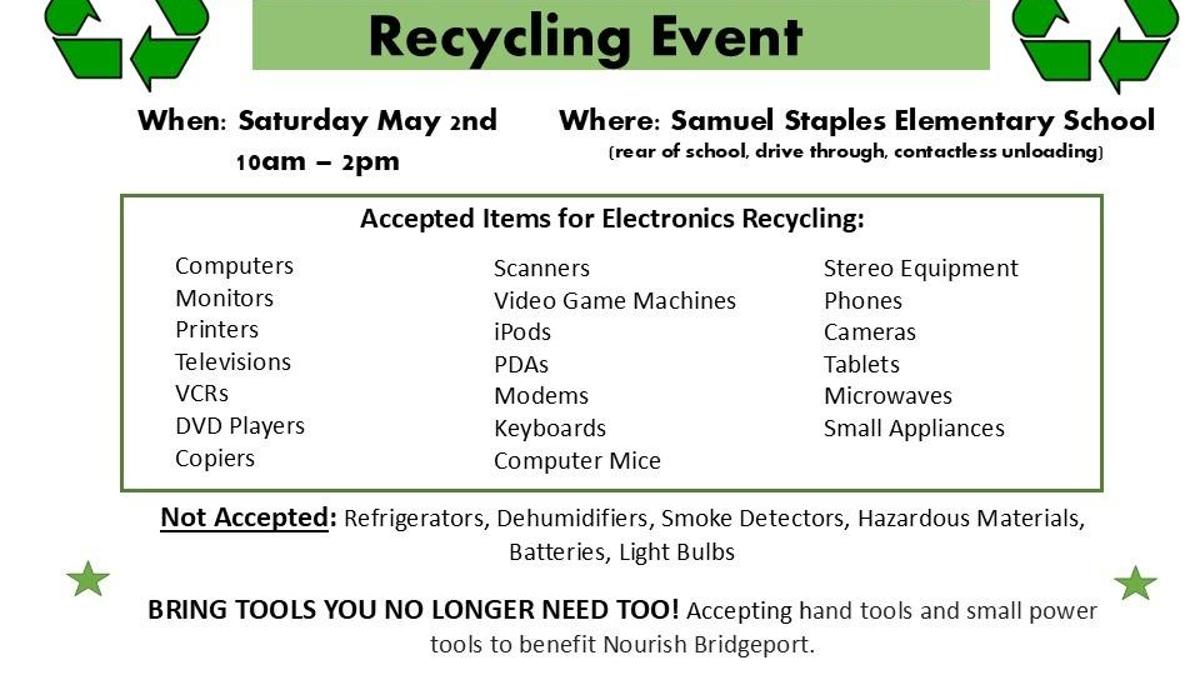 Recycling Event

When: Saturday May 2nd
10am – 2pm

Where: Samuel Staples Elementary School
(rear of school, drive through, contactless unloading)

Accepted Items for Electronics Recycling:

Computers
Monitors
Printers
Televisions
VCRs
DVD Players
Copiers

Scanners
Video Game Machines
iPods
PDAs
Modems
Keyboards
Computer Mice

Stereo Equipment
Phones
Cameras
Tablets
Microwaves
Small Appliances

Not Accepted: Refrigerators, Dehumidifiers, Smoke Detectors, Hazardous Materials, Batteries, Light Bulbs

BRING TOOLS YOU NO LONGER NEED TOO! Accepting hand tools and small power tools to benefit Nourish Bridgeport.